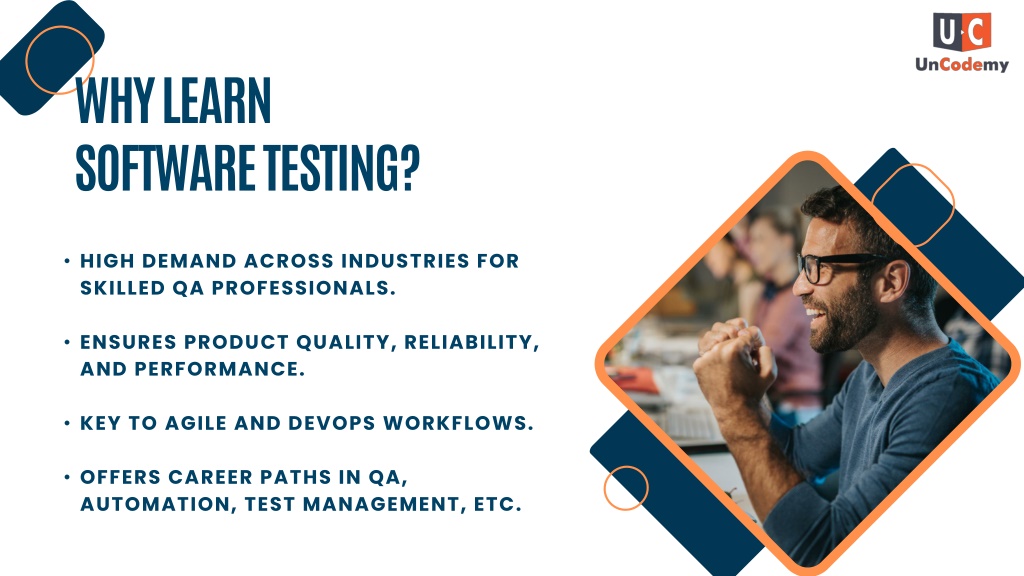 U·C
UnCodemy

WHY LEARN SOFTWARE TESTING?

• HIGH DEMAND ACROSS INDUSTRIES FOR SKILLED QA PROFESSIONALS.

• ENSURES PRODUCT QUALITY, RELIABILITY, AND PERFORMANCE.

• KEY TO AGILE AND DEVOPS WORKFLOWS.

• OFFERS CAREER PATHS IN QA, AUTOMATION, TEST MANAGEMENT, ETC.